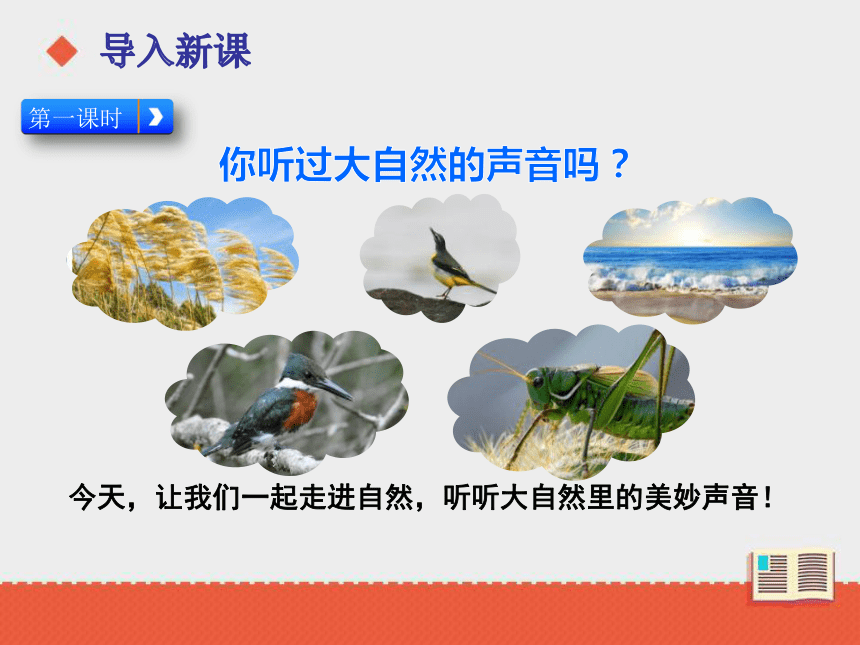 导入新课

第一课时

你听过大自然的声音吗？

今天，让我们一起走进自然，听听大自然里的美妙声音！